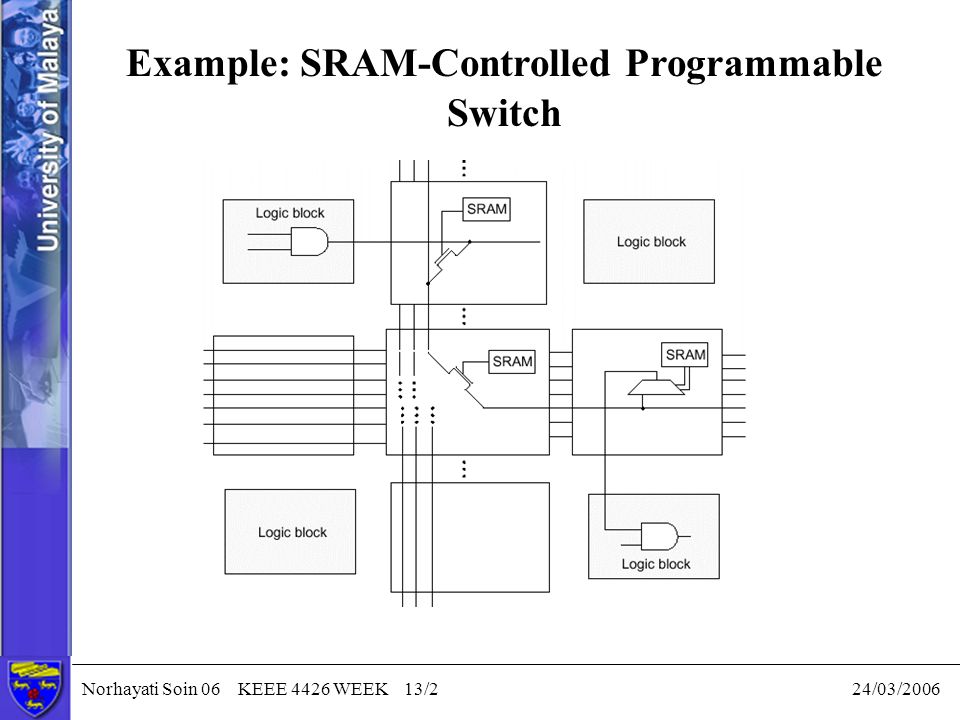 University of Malaya

Example: SRAM-Controlled Programmable Switch

Logic block

SRAM

Logic block

SRAM

SRAM

Logic block

Logic block

Norhayati Soin 06 KEEE 4426 WEEK 13/2 24/03/2006